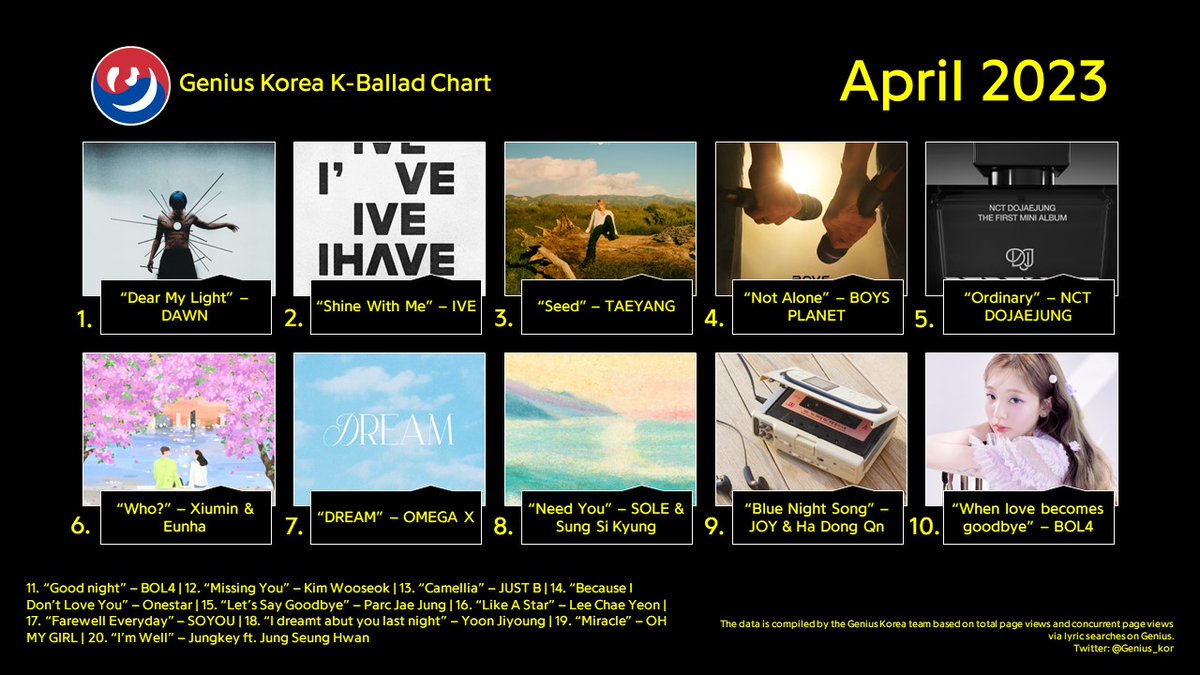 Genius Korea K-Ballad Chart

April 2023

I' VE
IVE
IHAVE

NCT DOJAEJUNG
THE FIRST MINI ALBUM

1. "Dear My Light" – DAWN

2. "Shine With Me" – IVE

3. "Seed" – TAEYANG

4. "Not Alone" – BOYS PLANET

5. "Ordinary" – NCT DOJAEJUNG

DREAM

6. "Who?" – Xiumin & Eunha

7. "DREAM" – OMEGA X

8. "Need You" – SOLE & Sung Si Kyung

9. "Blue Night Song" – JOY & Ha Dong Qn

10. "When love becomes goodbye" – BOL4

11. "Good night" – BOL4 | 12. "Missing You" – Kim Wooseok | 13. "Camellia" – JUST B | 14. "Because I Don't Love You" – Onestar | 15. "Let's Say Goodbye" – Parc Jae Jung | 16. "Like A Star" – Lee Chae Yeon | 17. "Farewell Everyday" – SOYOU | 18. "I dreamt abut you last night" – Yoon Jiyoung | 19. "Miracle" – OH MY GIRL | 20. "I'm Well" – Jungkey ft. Jung Seung Hwan

The data is compiled by the Genius Korea team based on total page views and concurrent page views via lyric searches on Genius.
Twitter: @Genius_kor